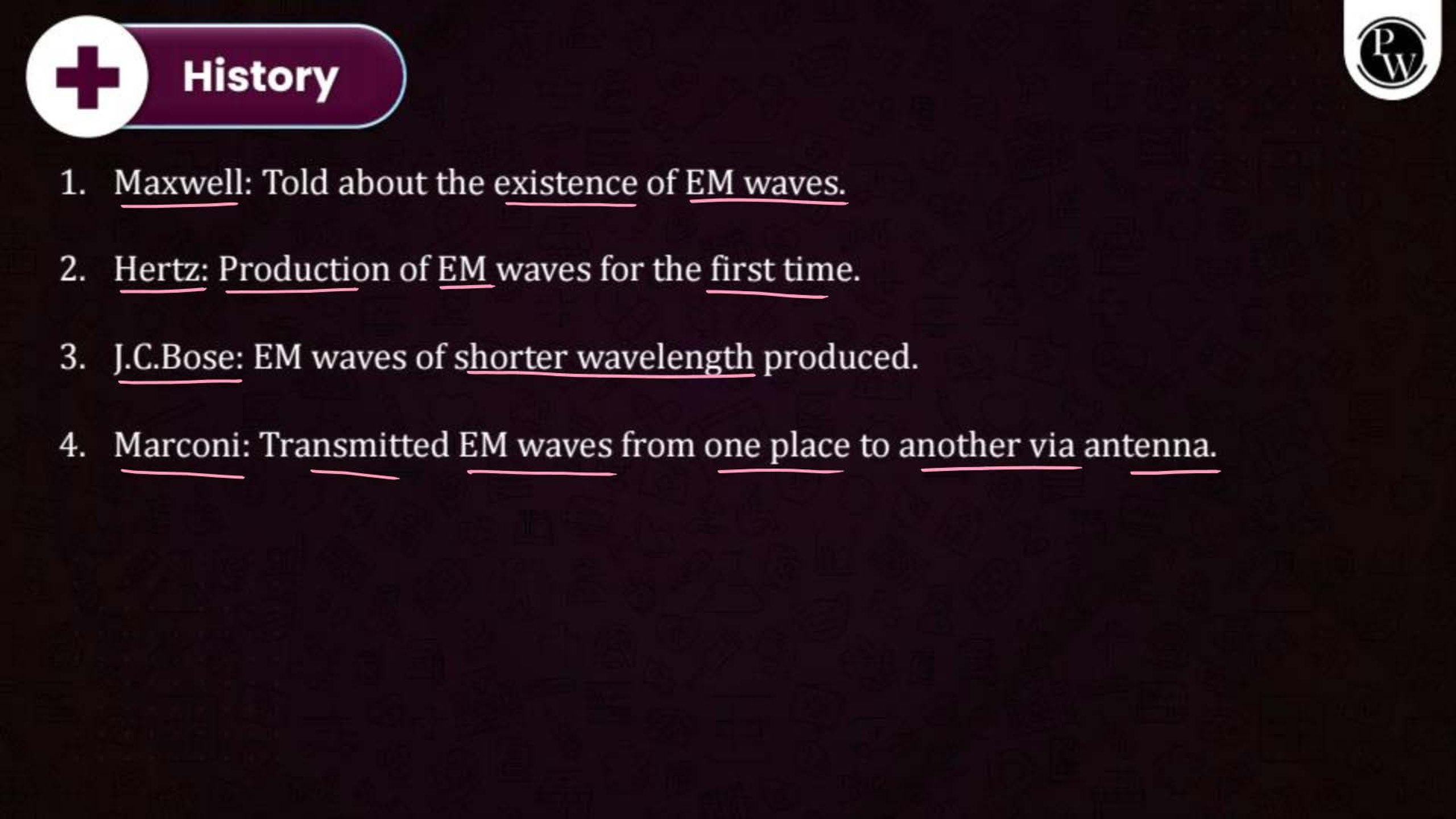 History

PW

1. Maxwell: Told about the existence of EM waves.

2. Hertz: Production of EM waves for the first time.

3. J.C.Bose: EM waves of shorter wavelength produced.

4. Marconi: Transmitted EM waves from one place to another via antenna.